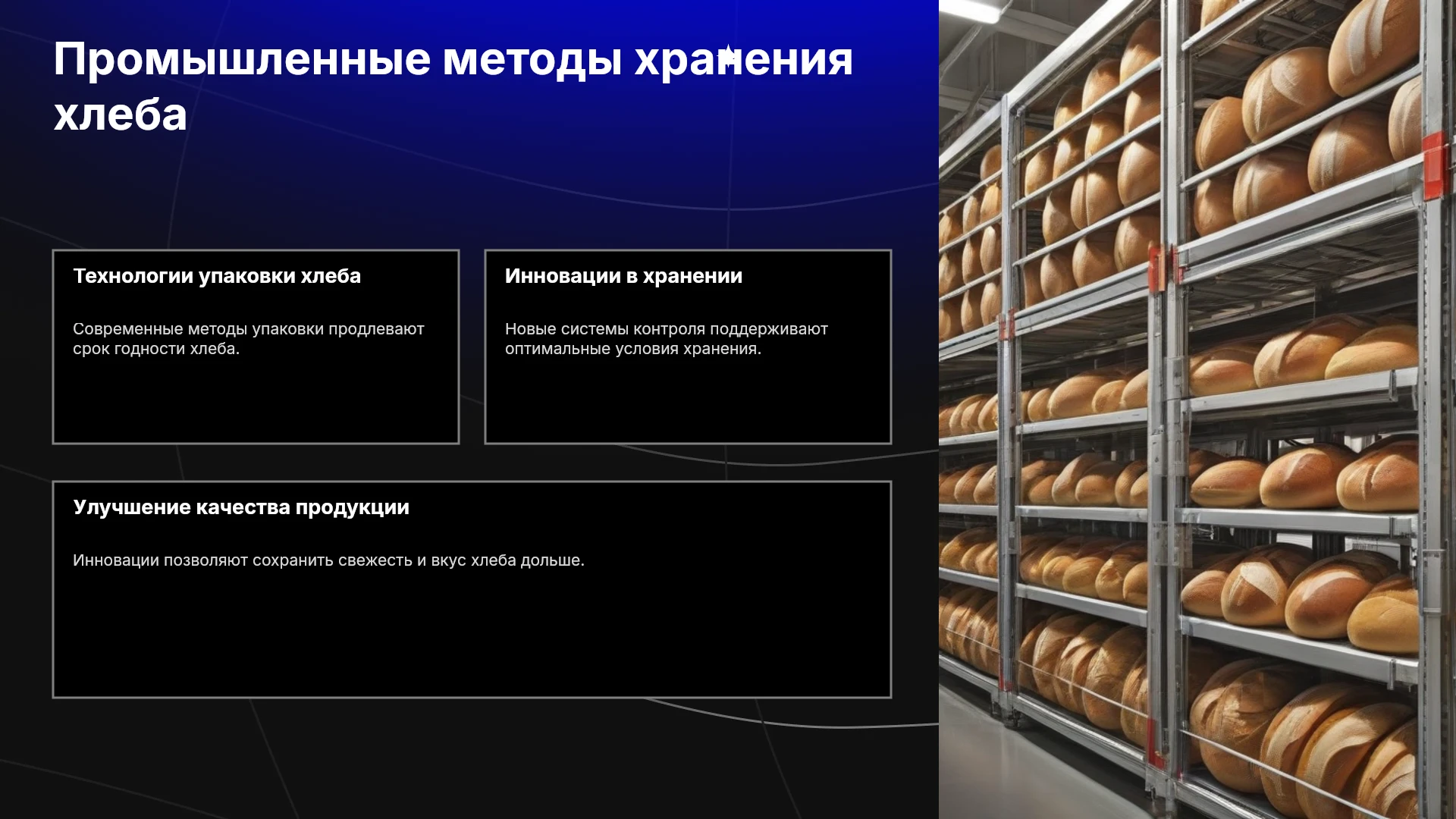 Промышленные методы хранения хлеба

Технологии упаковки хлеба

Современные методы упаковки продлевают срок годности хлеба.

Инновации в хранении

Новые системы контроля поддерживают оптимальные условия хранения.

Улучшение качества продукции

Инновации позволяют сохранить свежесть и вкус хлеба дольше.